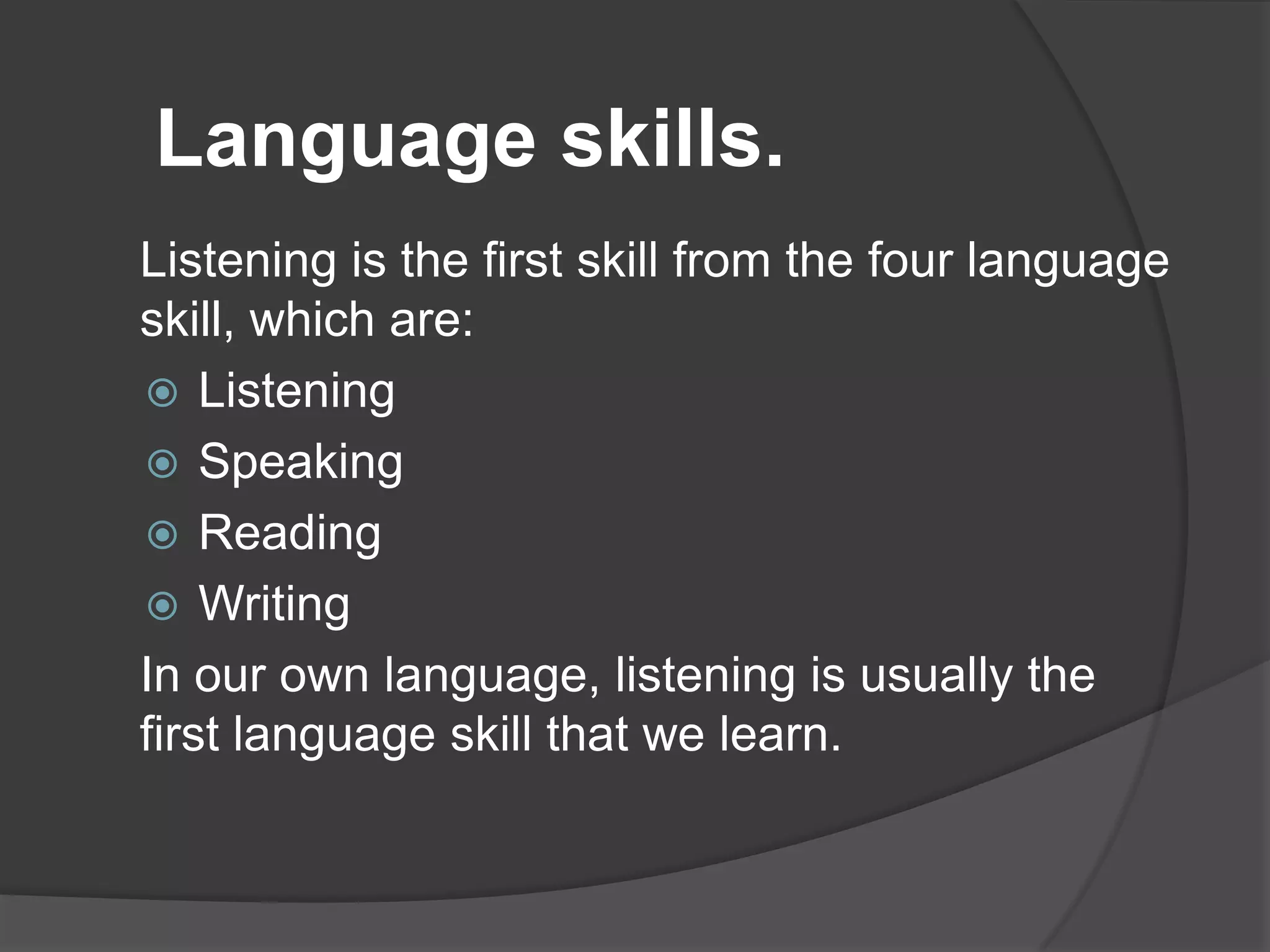 Language skills.

Listening is the first skill from the four language skill, which are:

- Listening
- Speaking
- Reading
- Writing

In our own language, listening is usually the first language skill that we learn.